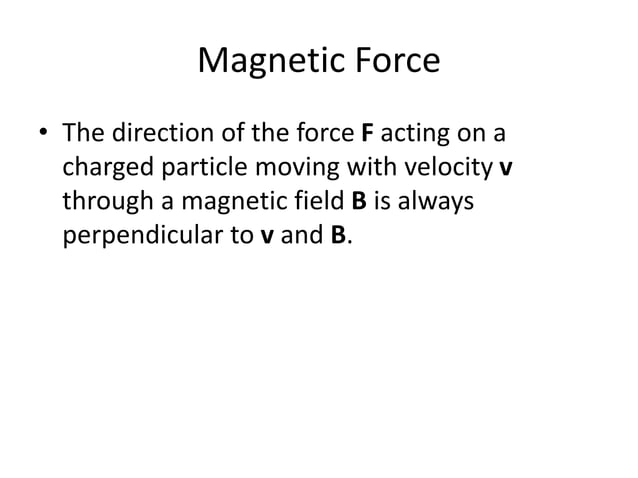 Magnetic Force

• The direction of the force **F** acting on a charged particle moving with velocity **v** through a magnetic field **B** is always perpendicular to **v** and **B**.